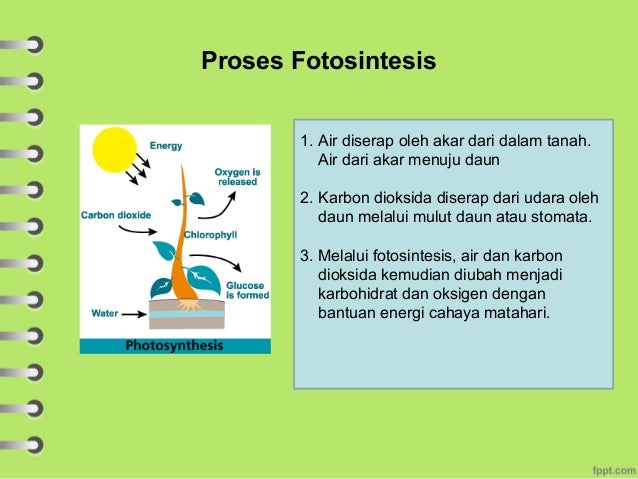 Proses Fotosintesis

Energy

Oxygen is released

Carbon dioxide

Chlorophyll

Glucose is formed

Water

Photosynthesis

1. Air diserap oleh akar dari dalam tanah. Air dari akar menuju daun

2. Karbon dioksida diserap dari udara oleh daun melalui mulut daun atau stomata.

3. Melalui fotosintesis, air dan karbon dioksida kemudian diubah menjadi karbohidrat dan oksigen dengan bantuan energi cahaya matahari.

fppt.com